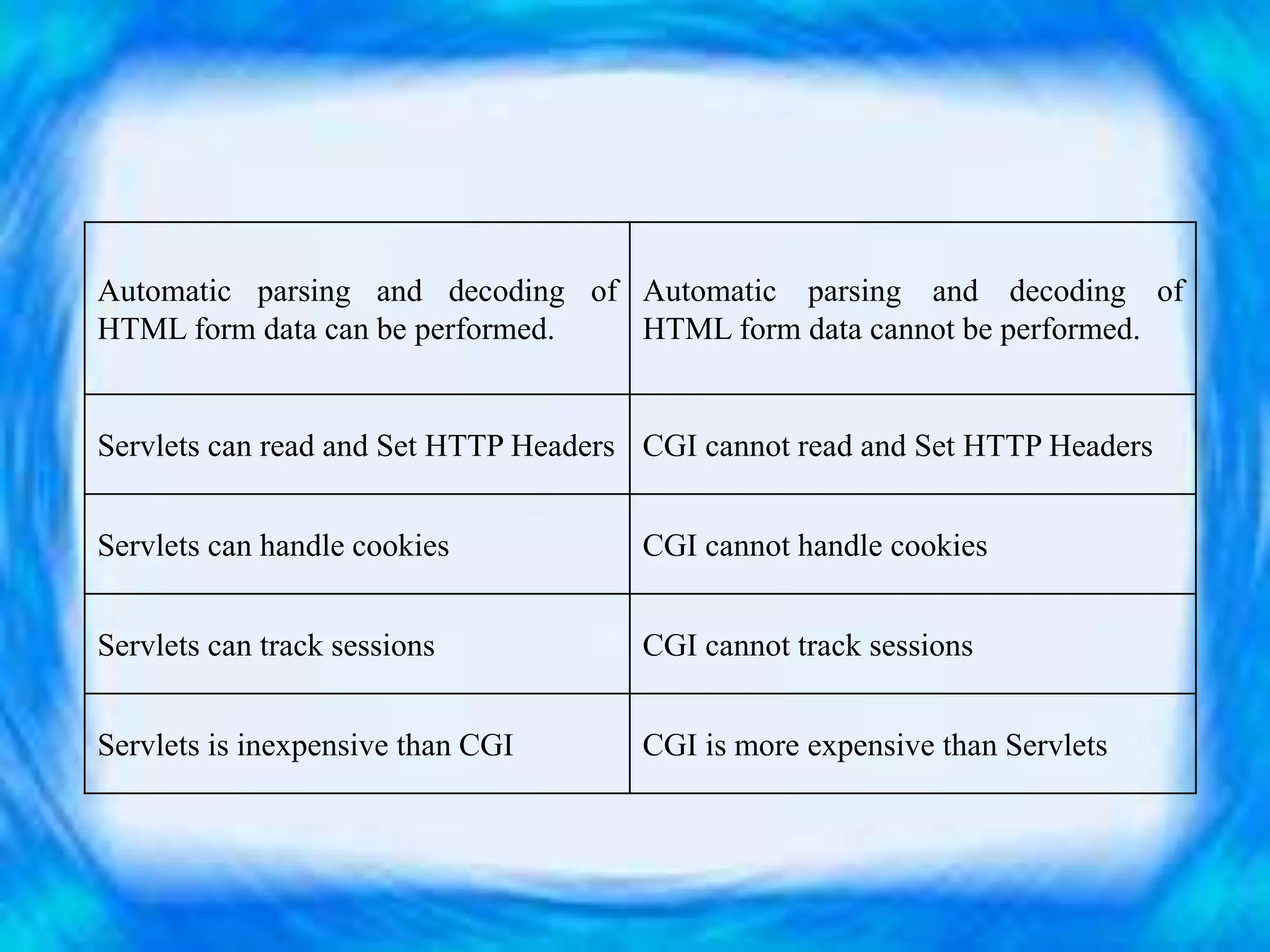 | Automatic parsing and decoding of HTML form data can be performed. | Automatic parsing and decoding of HTML form data cannot be performed. |
|---|---|
| Servlets can read and Set HTTP Headers | CGI cannot read and Set HTTP Headers |
| Servlets can handle cookies | CGI cannot handle cookies |
| Servlets can track sessions | CGI cannot track sessions |
| Servlets is inexpensive than CGI | CGI is more expensive than Servlets |